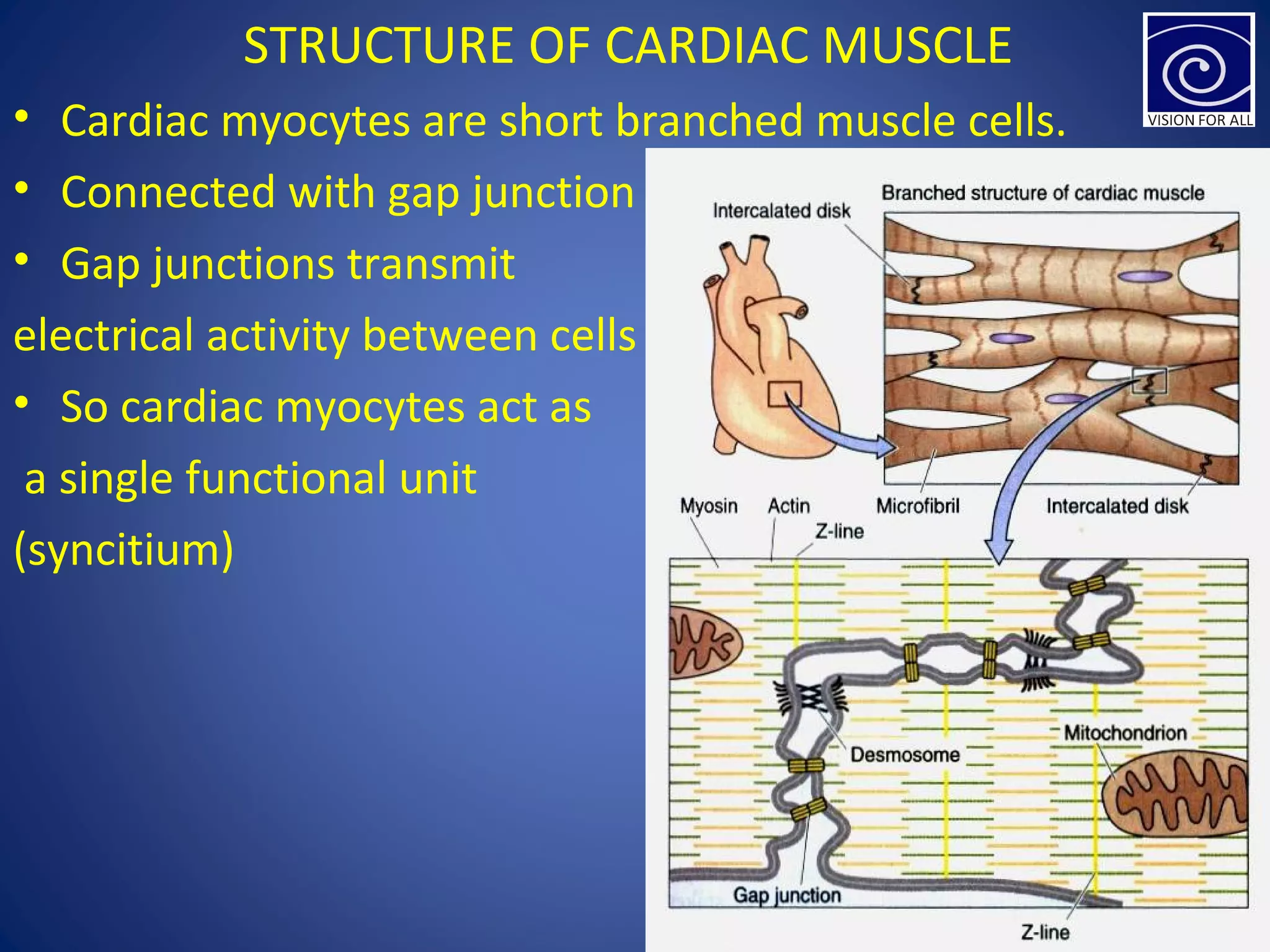 STRUCTURE OF CARDIAC MUSCLE

VISION FOR ALL

• Cardiac myocytes are short branched muscle cells.

• Connected with gap junction

• Gap junctions transmit electrical activity between cells

• So cardiac myocytes act as a single functional unit (syncitium)

Branched structure of cardiac muscle

Intercalated disk

Myosin

Actin

Z-line

Microfibril

Intercalated disk

Desmosome

Mitochondrion

Gap junction

Z-line